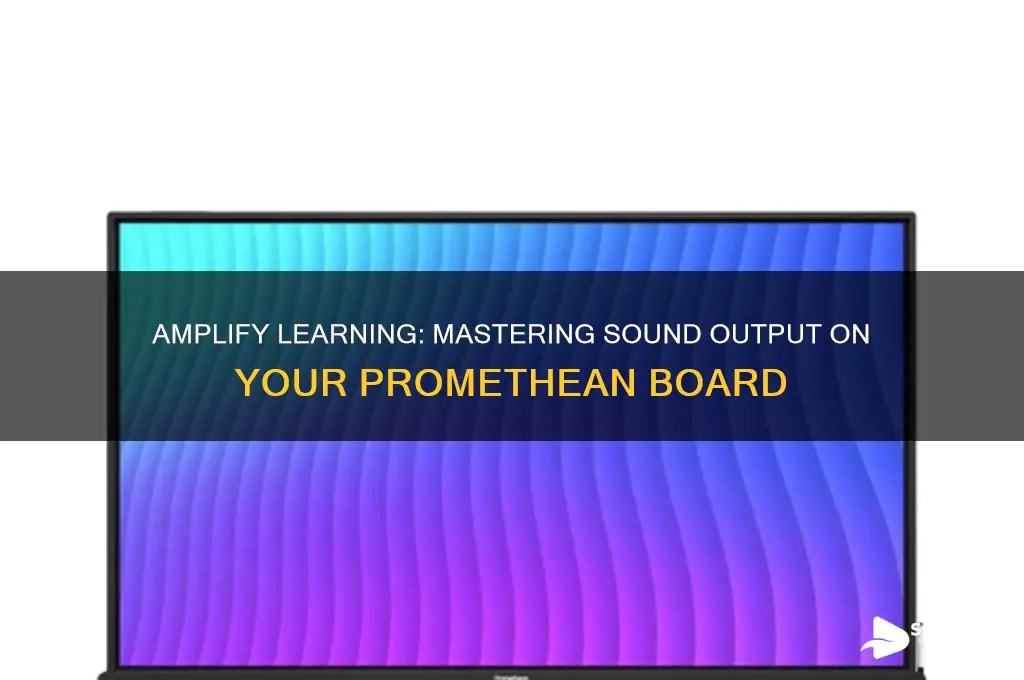 AMPLIFY LEARNING: MASTERING SOUND OUTPUT ON YOUR PROMETHEAN BOARD